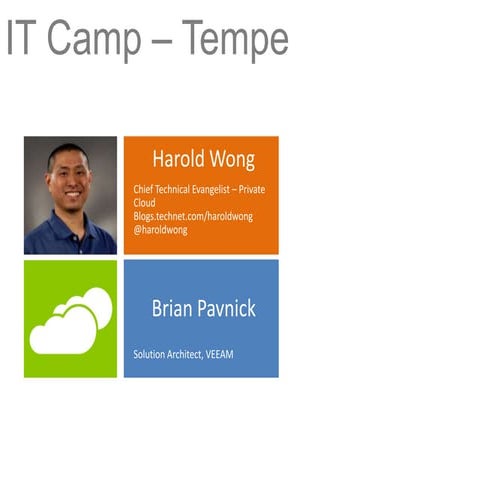 IT Camp – Tempe

Harold Wong

Chief Technical Evangelist – Private Cloud
Blogs.technet.com/haroldwong
@haroldwong

Brian Pavnick

Solution Architect, VEEAM